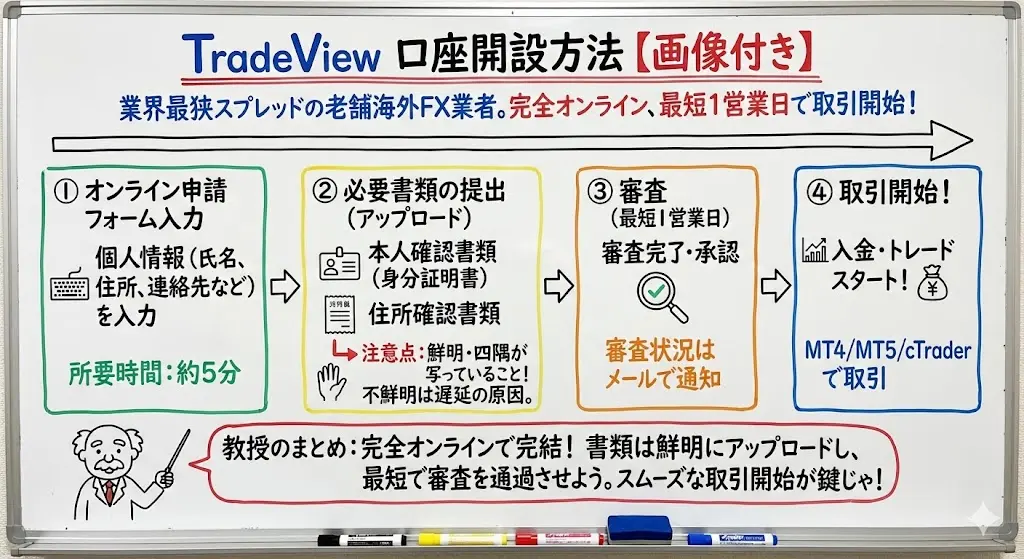 TradeView 口座開設方法【画像付き】

業界最狭スプレッドの老舗海外FX業者。完全オンライン、最短1営業日で取引開始！

① オンライン申請フォーム入力

個人情報（氏名、住所、連絡先など）を入力

所要時間：約5分

② 必要書類の提出（アップロード）

本人確認書類（身分証明書）

住所確認書類

注意点：鮮明・四隅が写っていること！不鮮明は遅延の原因。

③ 審査（最短1営業日）

審査完了・承認

審査状況はメールで通知

④ 取引開始！

入金・トレードスタート！

MT4/MT5/cTraderで取引

教授のまとめ：完全オンラインで完結！書類は鮮明にアップロードし、最短で審査を通過させよう。スムーズな取引開始が鍵じゃ！